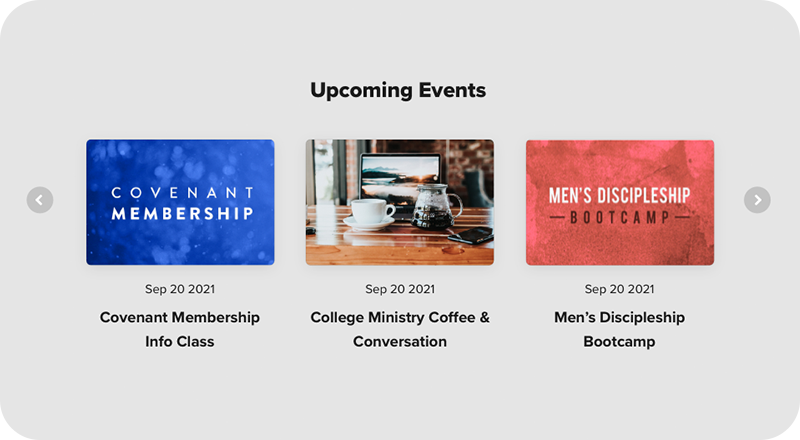 Upcoming Events

COVENANT MEMBERSHIP

Sep 20 2021

Covenant Membership Info Class

Sep 20 2021

College Ministry Coffee & Conversation

MEN'S DISCIPLESHIP BOOTCAMP

Sep 20 2021

Men's Discipleship Bootcamp